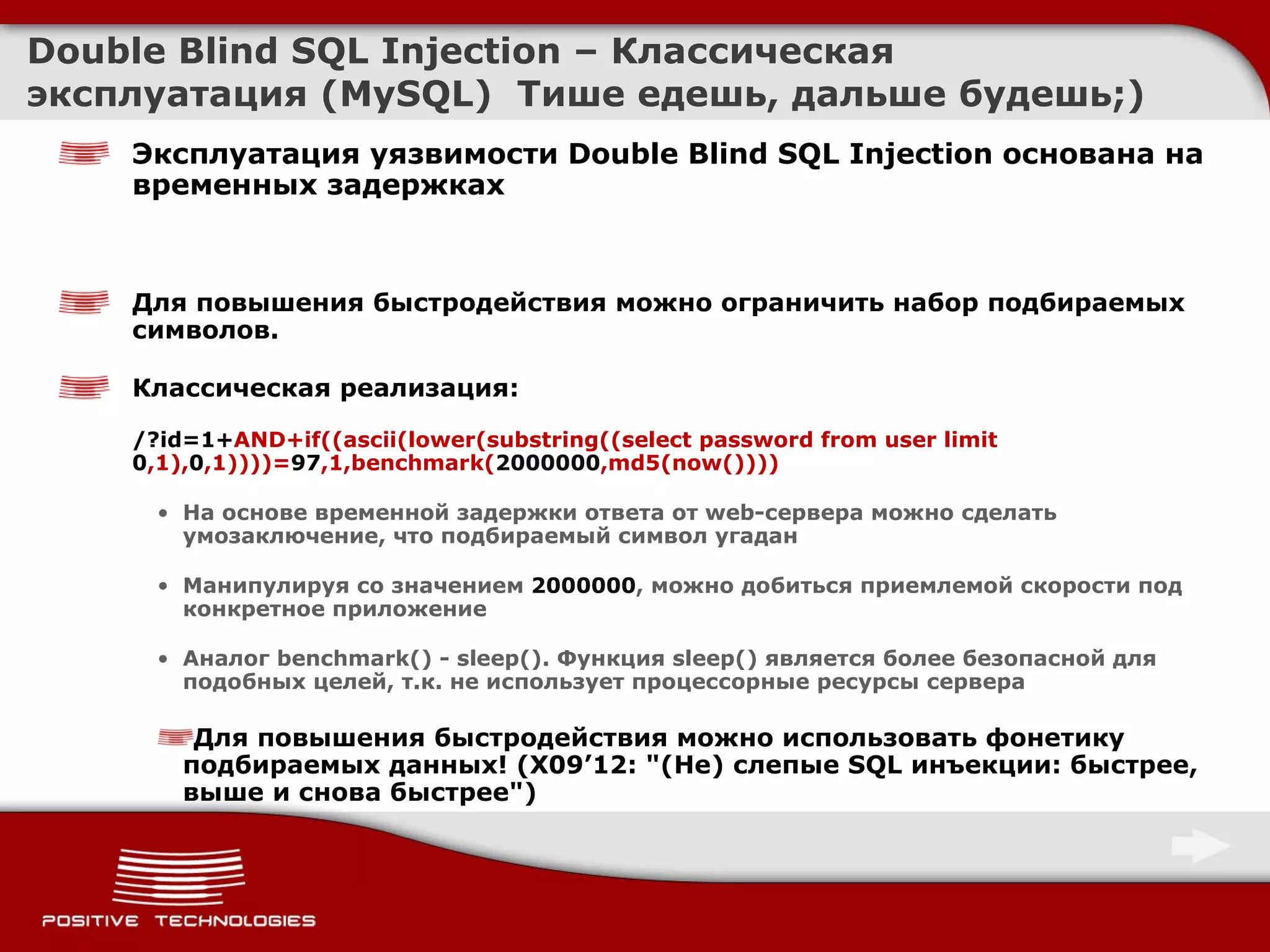 Double Blind SQL Injection – Классическая эксплуатация (MySQL) Тише едешь, дальше будешь;)

Эксплуатация уязвимости Double Blind SQL Injection основана на временных задержках

Для повышения быстродействия можно ограничить набор подбираемых символов.

Классическая реализация:

/?id=1+AND+if((ascii(lower(substring((select password from user limit 0,1),0,1))))=97,1,benchmark(2000000,md5(now())))

• На основе временной задержки ответа от web-сервера можно сделать умозаключение, что подбираемый символ угадан

• Манипулируя со значением 2000000, можно добиться приемлемой скорости под конкретное приложение

• Аналог benchmark() - sleep(). Функция sleep() является более безопасной для подобных целей, т.к. не использует процессорные ресурсы сервера

Для повышения быстродействия можно использовать фонетику подбираемых данных! (X09’12: "(Не) слепые SQL инъекции: быстрее, выше и снова быстрее")

POSITIVE TECHNOLOGIES